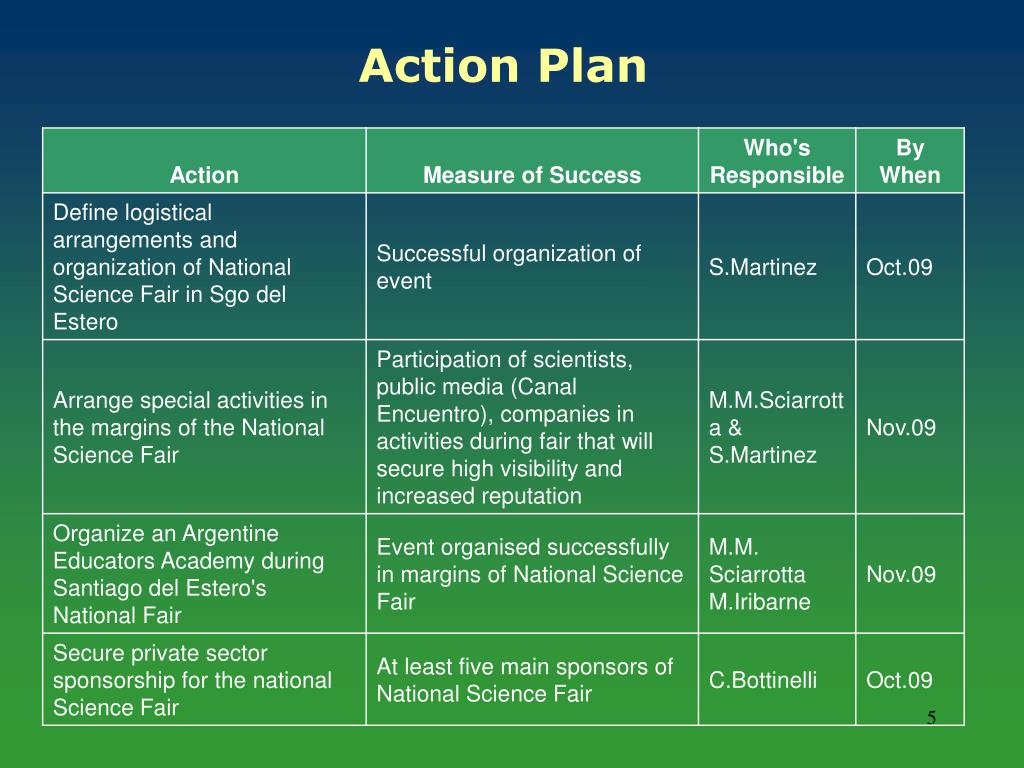 Action Plan

| Action | Measure of Success | Who's Responsible | By When |
|---|---|---|---|
| Define logistical arrangements and organization of National Science Fair in Sgo del Estero | Successful organization of event | S.Martinez | Oct.09 |
| Arrange special activities in the margins of the National Science Fair | Participation of scientists, public media (Canal Encuentro), companies in activities during fair that will secure high visibility and increased reputation | M.M.Sciarrotta & S.Martinez | Nov.09 |
| Organize an Argentine Educators Academy during Santiago del Estero's National Fair | Event organised successfully in margins of National Science Fair | M.M. Sciarrotta M.Iribarne | Nov.09 |
| Secure private sector sponsorship for the national Science Fair | At least five main sponsors of National Science Fair | C.Bottinelli | Oct.09 |

5